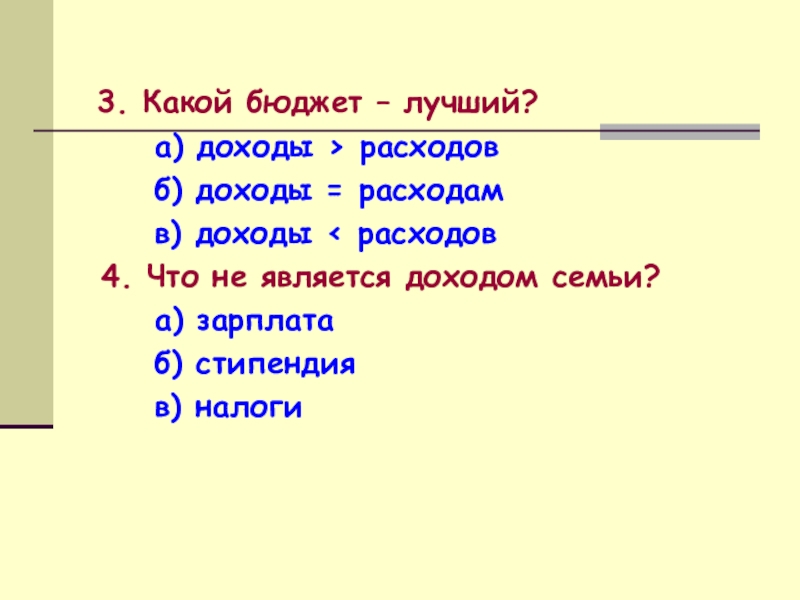 3. Какой бюджет – лучший?

а) доходы > расходов

б) доходы = расходам

в) доходы < расходов

4. Что не является доходом семьи?

а) зарплата

б) стипендия

в) налоги